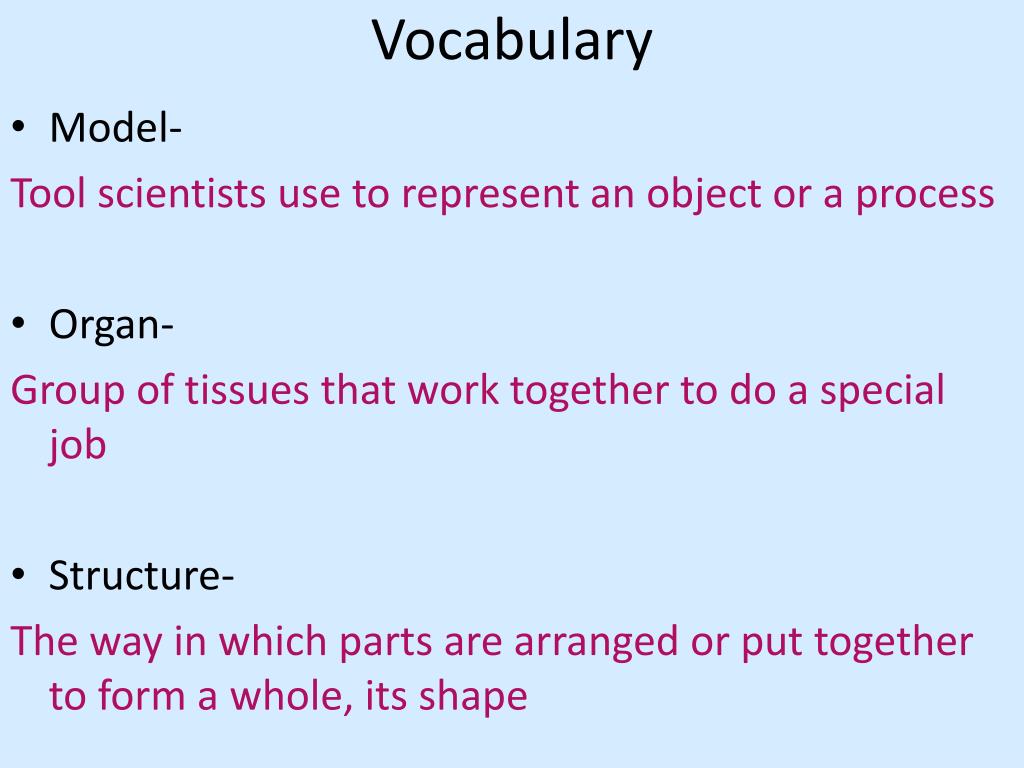 Vocabulary

• Model-

Tool scientists use to represent an object or a process

• Organ-

Group of tissues that work together to do a special job

• Structure-

The way in which parts are arranged or put together to form a whole, its shape